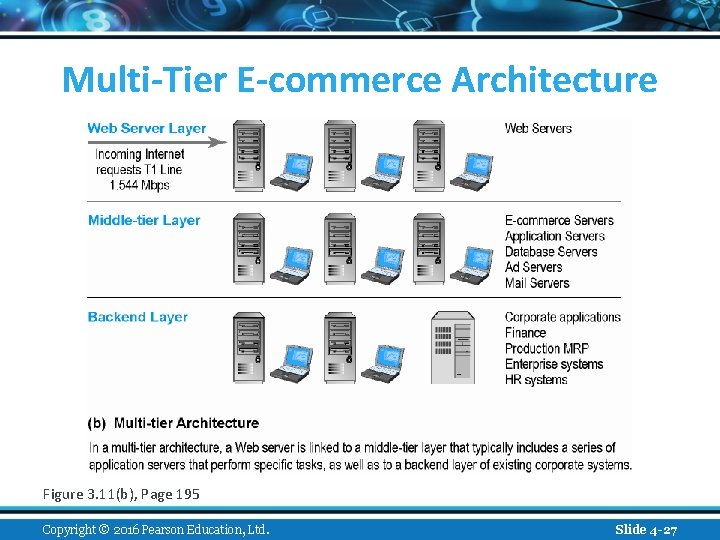 Multi-Tier E-commerce Architecture

Web Server Layer

Incoming Internet requests T1 Line 1.544 Mbps

Web Servers

Middle-tier Layer

E-commerce Servers
Application Servers
Database Servers
Ad Servers
Mail Servers

Backend Layer

Corporate applications
Finance
Production MRP
Enterprise systems
HR systems

(b) Multi-tier Architecture

In a multi-tier architecture, a Web server is linked to a middle-tier layer that typically includes a series of application servers that perform specific tasks, as well as to a backend layer of existing corporate systems.

Figure 3.11(b), Page 195

Copyright © 2016 Pearson Education, Ltd.

Slide 4-27